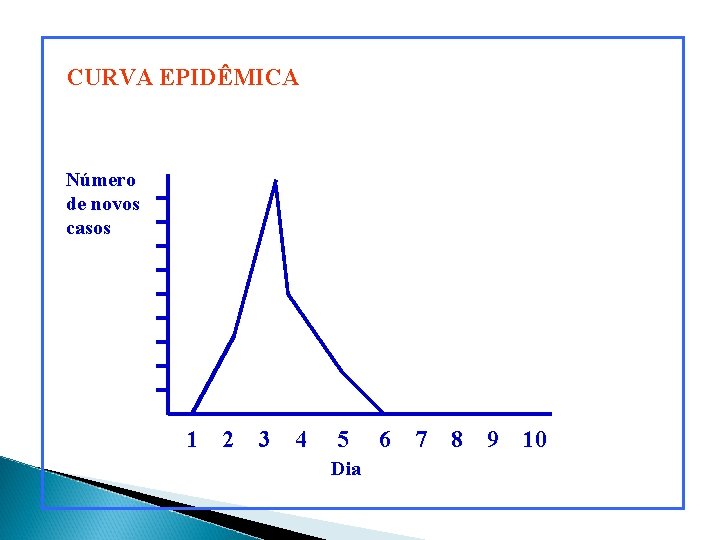 CURVA EPIDÊMICA

Número de novos casos

1 2 3 4 5 6 7 8 9 10

Dia